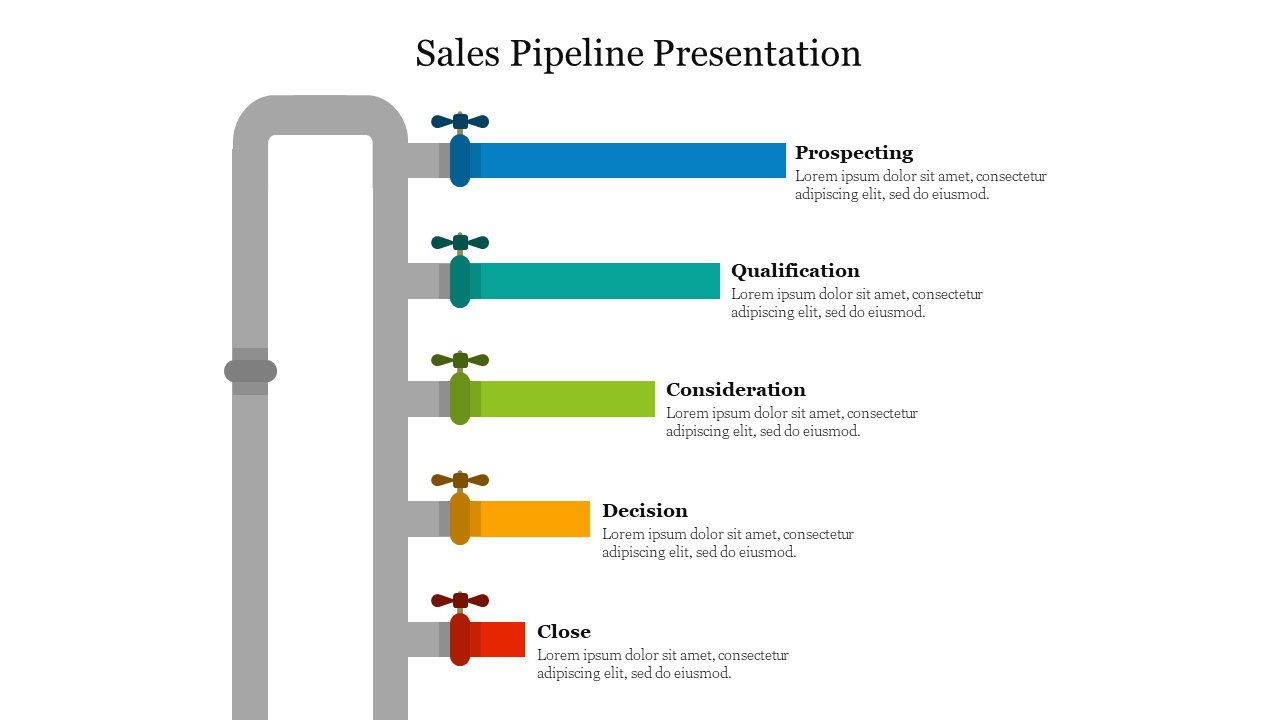 Sales Pipeline Presentation

Prospecting
Lorem ipsum dolor sit amet, consectetur adipiscing elit, sed do eiusmod.

Qualification
Lorem ipsum dolor sit amet, consectetur adipiscing elit, sed do eiusmod.

Consideration
Lorem ipsum dolor sit amet, consectetur adipiscing elit, sed do eiusmod.

Decision
Lorem ipsum dolor sit amet, consectetur adipiscing elit, sed do eiusmod.

Close
Lorem ipsum dolor sit amet, consectetur adipiscing elit, sed do eiusmod.